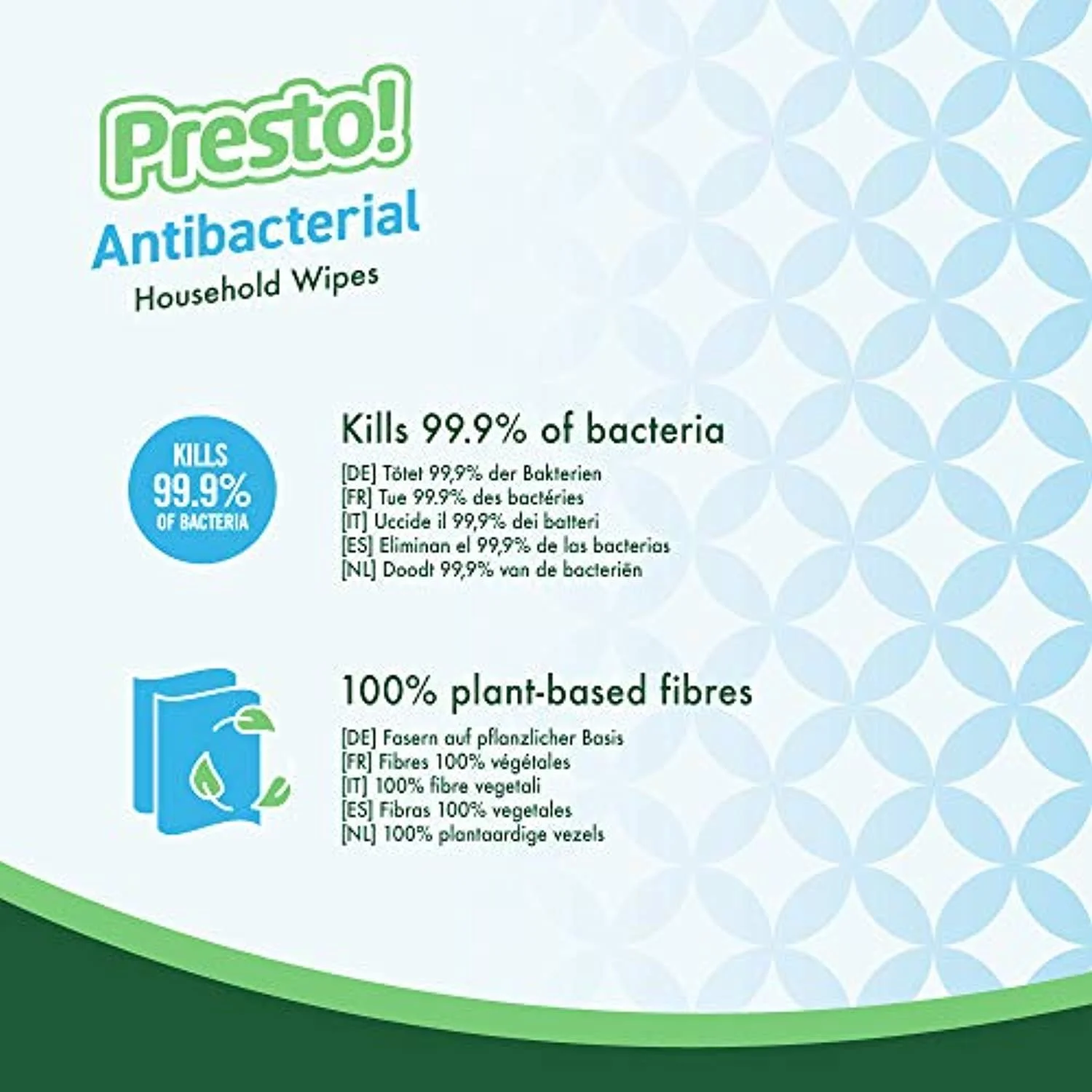 Presto!
Antibacterial
Household Wipes

KILLS 99.9% OF BACTERIA

Kills 99.9% of bacteria

[DE] Tötet 99,9% der Bakterien
[FR] Tue 99.9% des bactéries
[IT] Uccide il 99,9% dei batteri
[ES] Eliminan el 99,9% de las bacterias
[NL] Doodt 99,9% van de bacteriën

100% plant-based fibres

[DE] Fasern auf pflanzlicher Basis
[FR] Fibres 100% végétales
[IT] 100% fibre vegetali
[ES] Fibras 100% vegetales
[NL] 100% plantaardige vezels